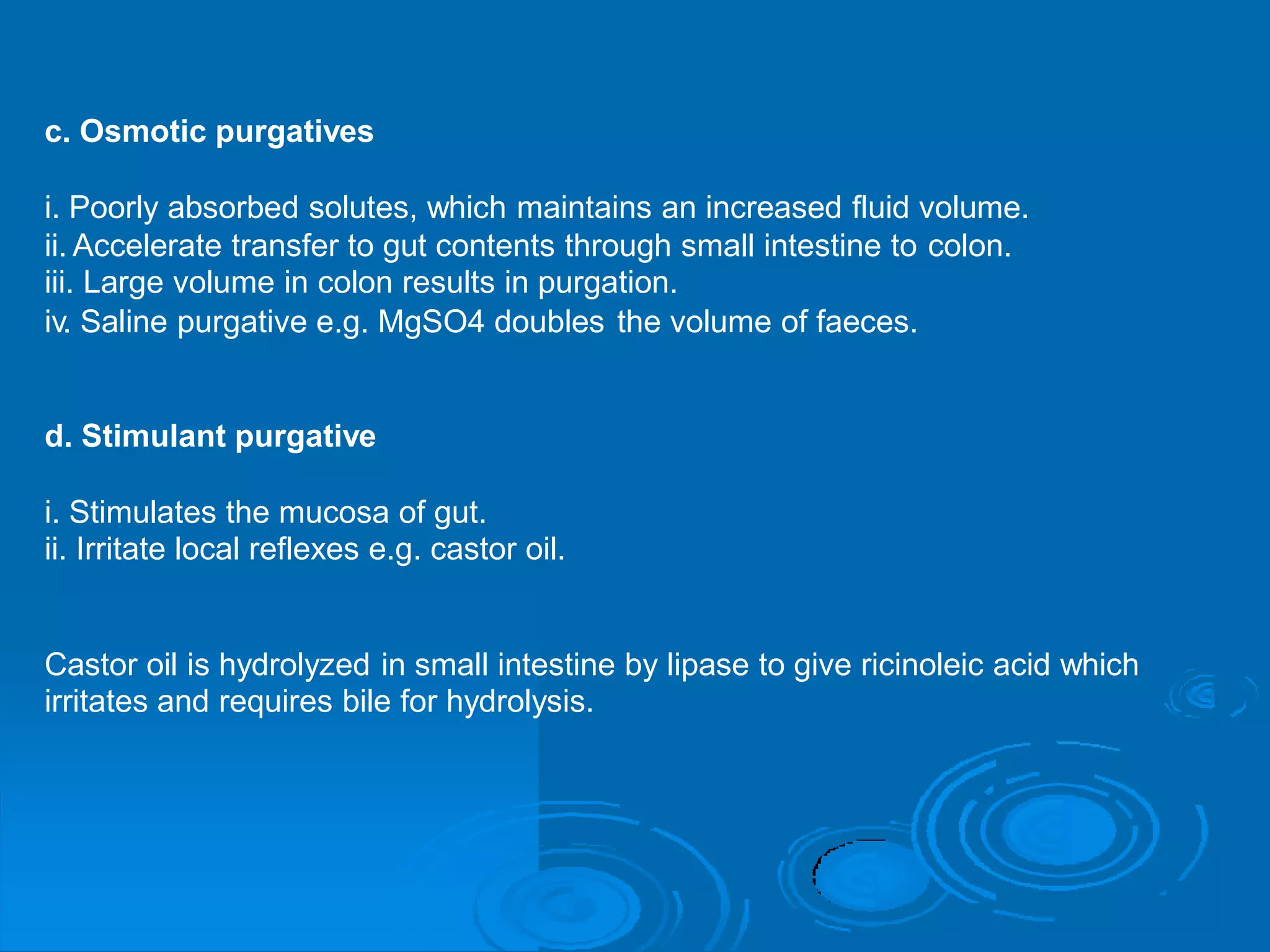 c. Osmotic purgatives

i. Poorly absorbed solutes, which maintains an increased fluid volume.
ii. Accelerate transfer to gut contents through small intestine to colon.
iii. Large volume in colon results in purgation.
iv. Saline purgative e.g. MgSO4 doubles the volume of faeces.

d. Stimulant purgative

i. Stimulates the mucosa of gut.
ii. Irritate local reflexes e.g. castor oil.

Castor oil is hydrolyzed in small intestine by lipase to give ricinoleic acid which irritates and requires bile for hydrolysis.